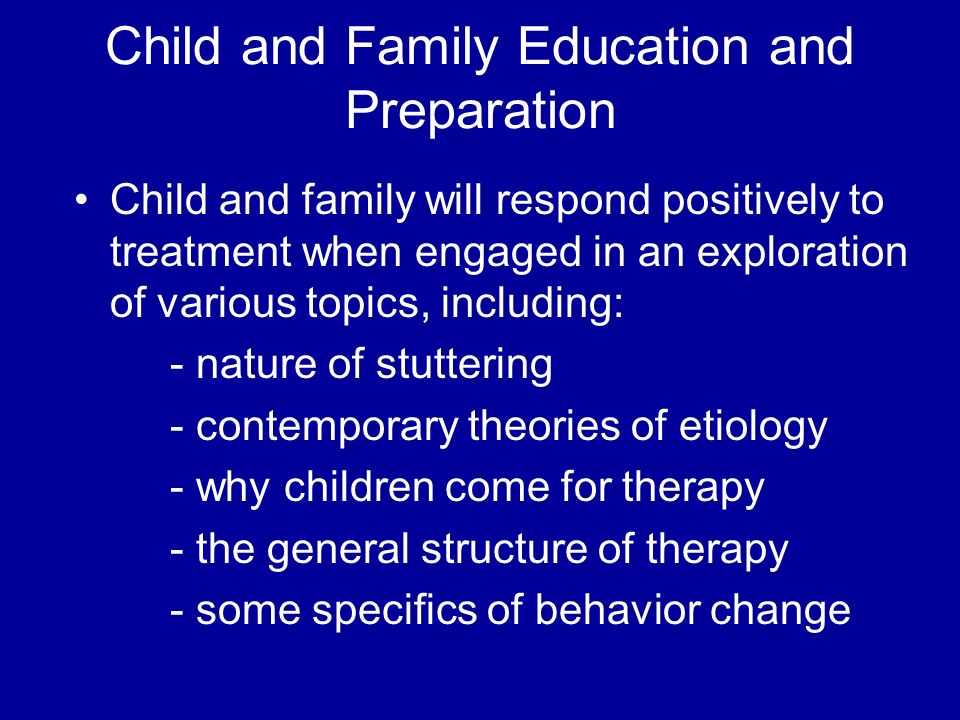 Child and Family Education and Preparation

• Child and family will respond positively to treatment when engaged in an exploration of various topics, including:

- nature of stuttering

- contemporary theories of etiology

- why children come for therapy

- the general structure of therapy

- some specifics of behavior change